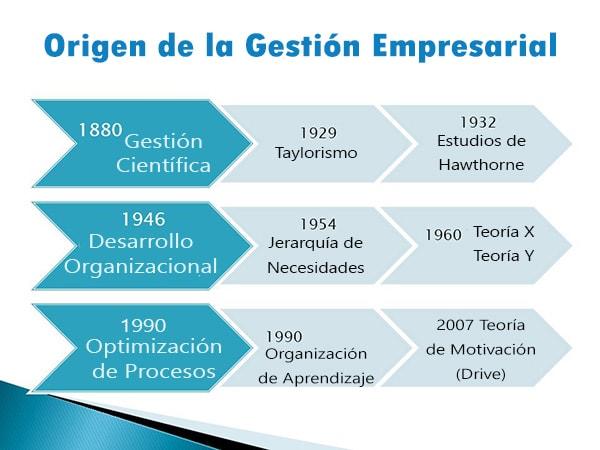 Origen de la Gestión Empresarial

1880 Gestión Científica

1929 Taylorismo

1932 Estudios de Hawthorne

1946 Desarrollo Organizacional

1954 Jerarquía de Necesidades

1960 Teoría X Teoría Y

1990 Optimización de Procesos

1990 Organización de Aprendizaje

2007 Teoría de Motivación (Drive)